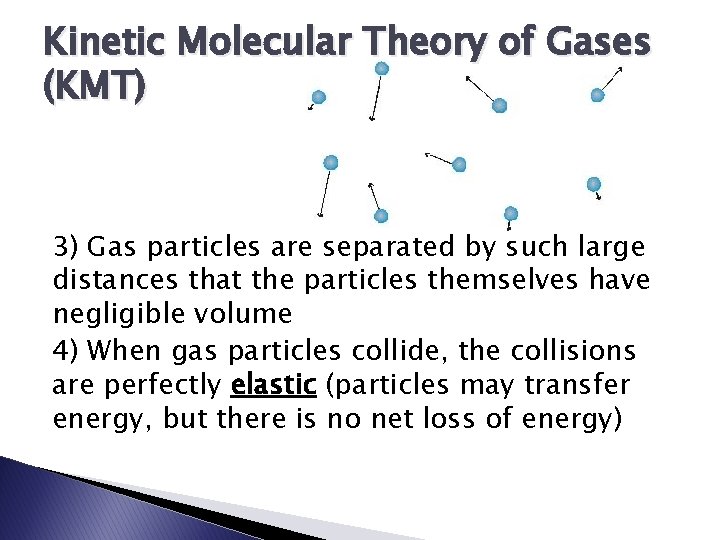 Kinetic Molecular Theory of Gases (KMT)

3) Gas particles are separated by such large distances that the particles themselves have negligible volume

4) When gas particles collide, the collisions are perfectly elastic (particles may transfer energy, but there is no net loss of energy)